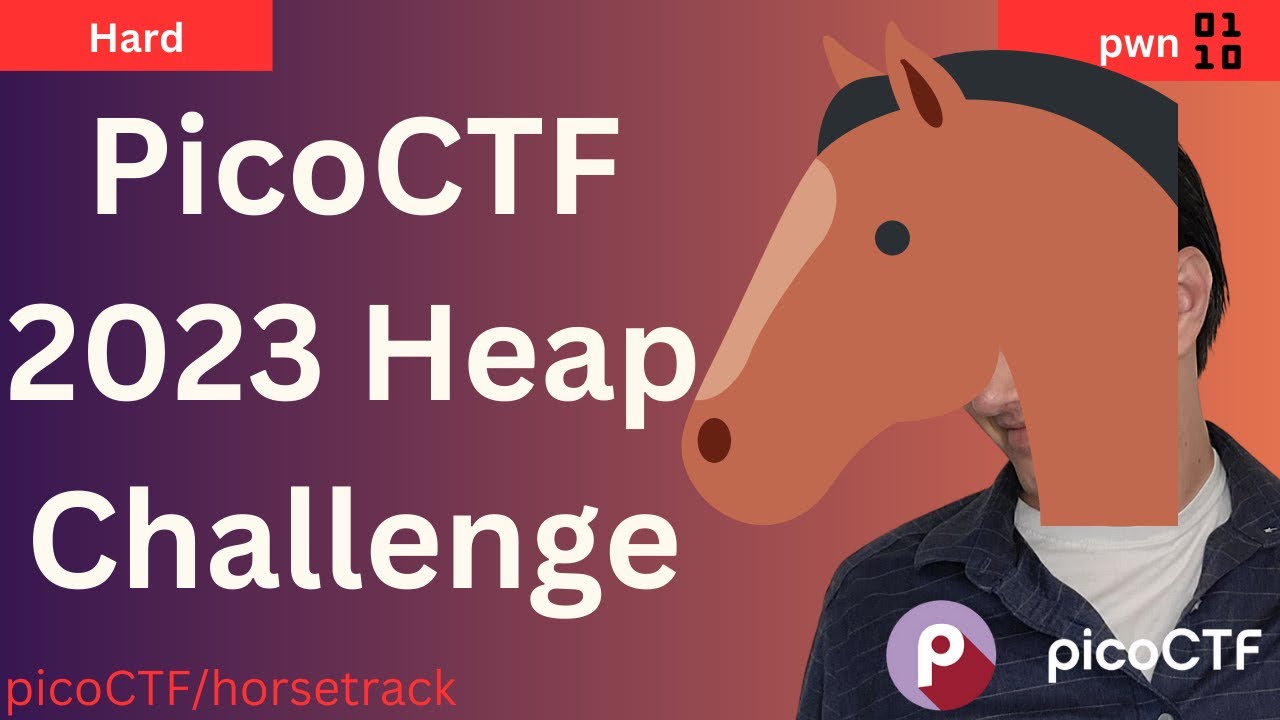 Hard

pwn 01 10

PicoCTF 2023 Heap Challenge

picoCTF/horsetrack

picoCTF